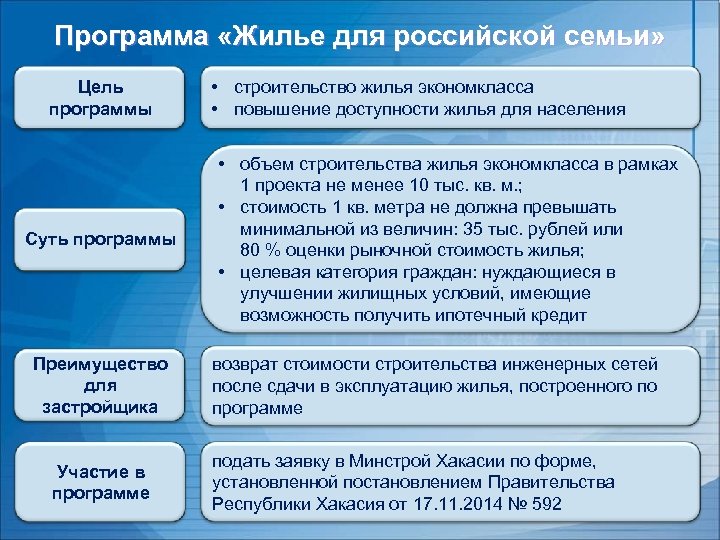 Программа «Жилье для российской семьи»

Цель программы

• строительство жилья экономкласса
• повышение доступности жилья для населения

Суть программы

• объем строительства жилья экономкласса в рамках 1 проекта не менее 10 тыс. кв. м.;
• стоимость 1 кв. метра не должна превышать минимальной из величин: 35 тыс. рублей или 80 % оценки рыночной стоимость жилья;
• целевая категория граждан: нуждающиеся в улучшении жилищных условий, имеющие возможность получить ипотечный кредит

Преимущество для застройщика

возврат стоимости строительства инженерных сетей после сдачи в эксплуатацию жилья, построенного по программе

Участие в программе

подать заявку в Минстрой Хакасии по форме, установленной постановлением Правительства Республики Хакасия от 17.11.2014 № 592